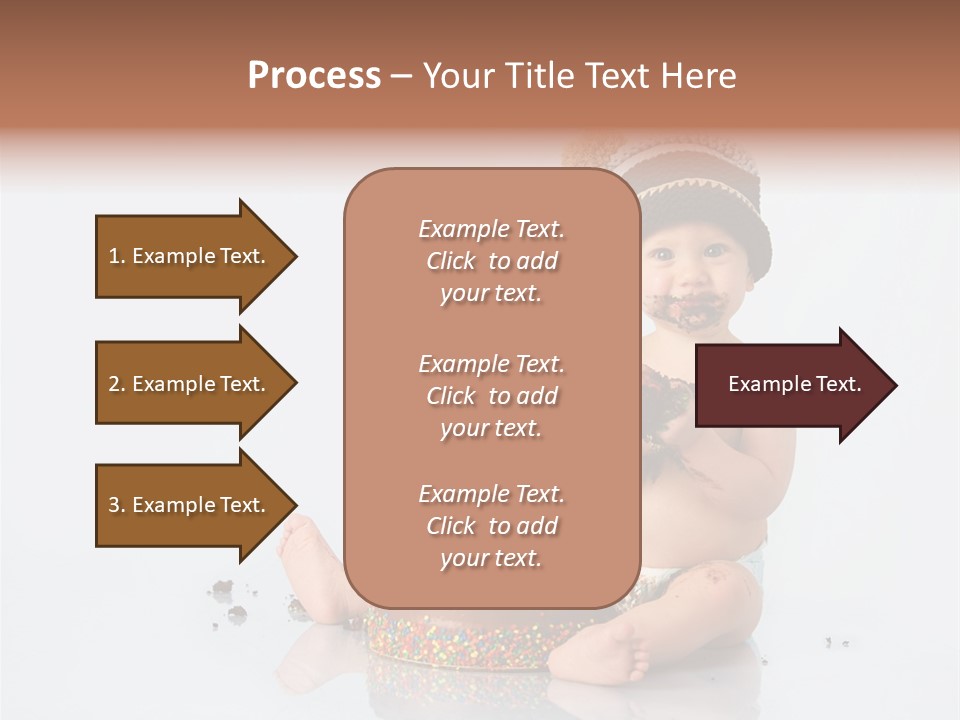 Process – Your Title Text Here

1. Example Text.

2. Example Text.

3. Example Text.

Example Text. Click to add your text.

Example Text. Click to add your text.

Example Text. Click to add your text.

Example Text.